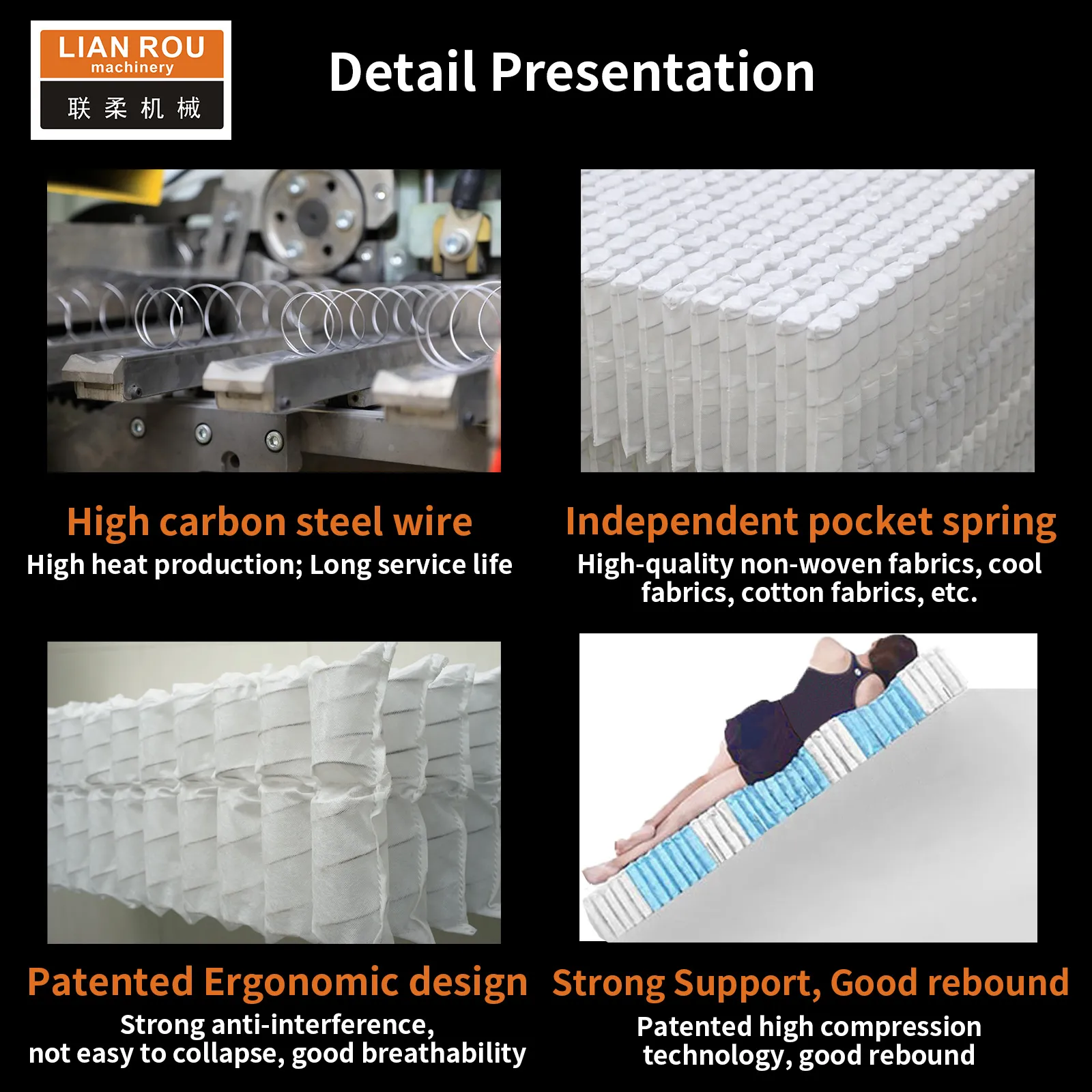 LIAN ROU
machinery
联 柔 机 械

Detail Presentation

High carbon steel wire
High heat production; Long service life

Independent pocket spring
High-quality non-woven fabrics, cool fabrics, cotton fabrics, etc.

Patented Ergonomic design
Strong anti-interference, not easy to collapse, good breathability

Strong Support, Good rebound
Patented high compression technology, good rebound